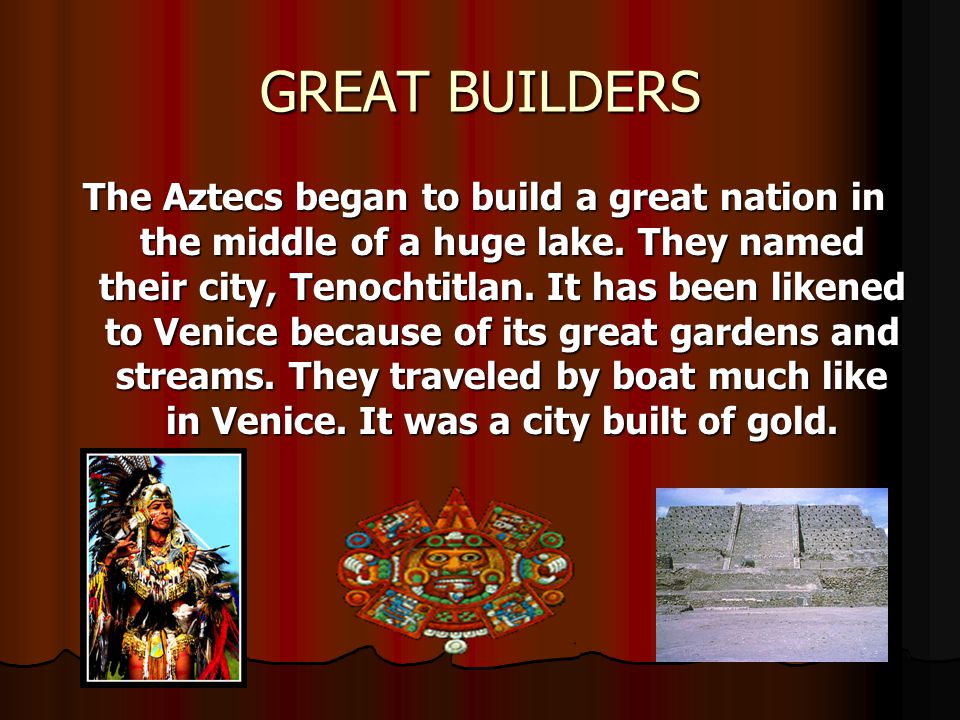 GREAT BUILDERS

The Aztecs began to build a great nation in the middle of a huge lake. They named their city, Tenochtitlan. It has been likened to Venice because of its great gardens and streams. They traveled by boat much like in Venice. It was a city built of gold.